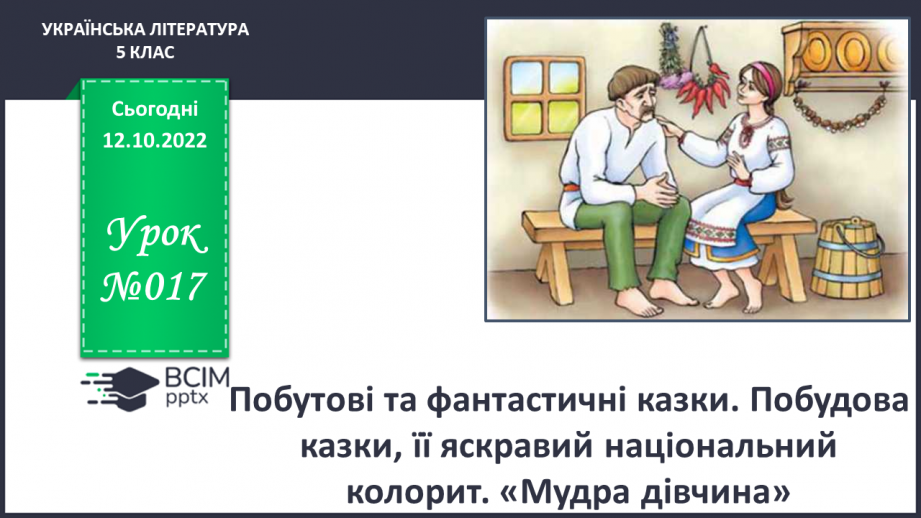 УКРАЇНСЬКА ЛІТЕРАТУРА
5 КЛАС

Сьогодні
12.10.2022

Урок
№017

ВСІМ
pptx

Побутові та фантастичні казки. Побудова казки, її яскравий національний колорит. «Мудра дівчина»